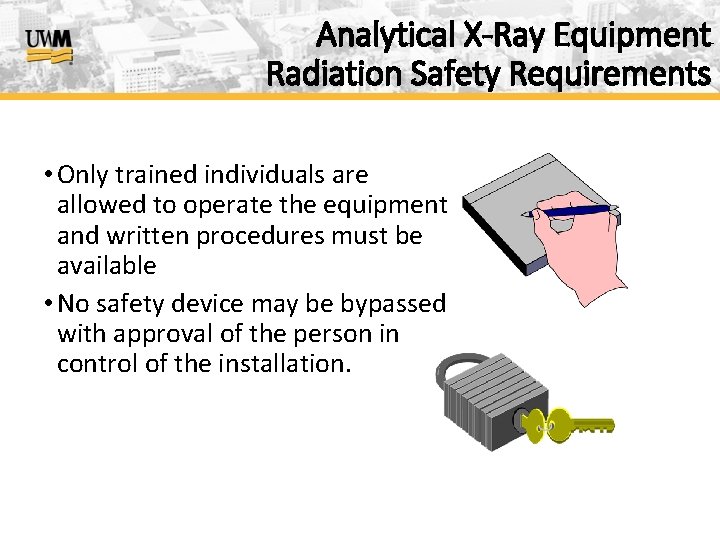 UWM

Analytical X-Ray Equipment Radiation Safety Requirements

• Only trained individuals are allowed to operate the equipment and written procedures must be available

• No safety device may be bypassed with approval of the person in control of the installation.